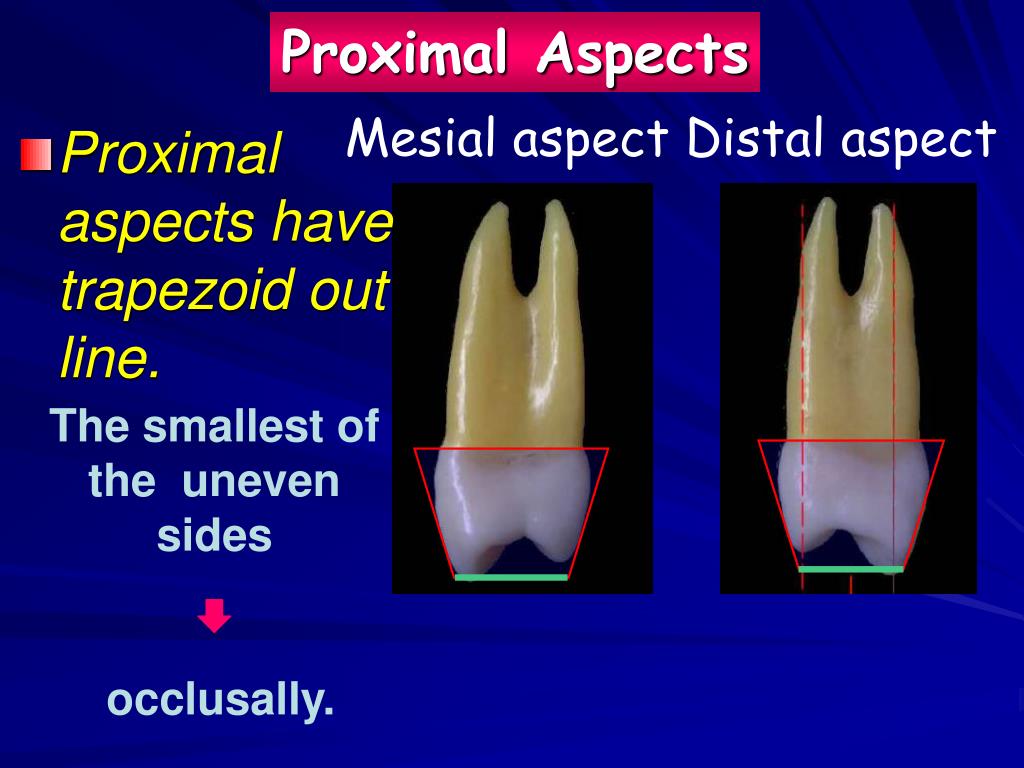 Proximal Aspects

Proximal aspects have trapezoid out line.

Mesial aspect Distal aspect

The smallest of the uneven sides

occlusally.